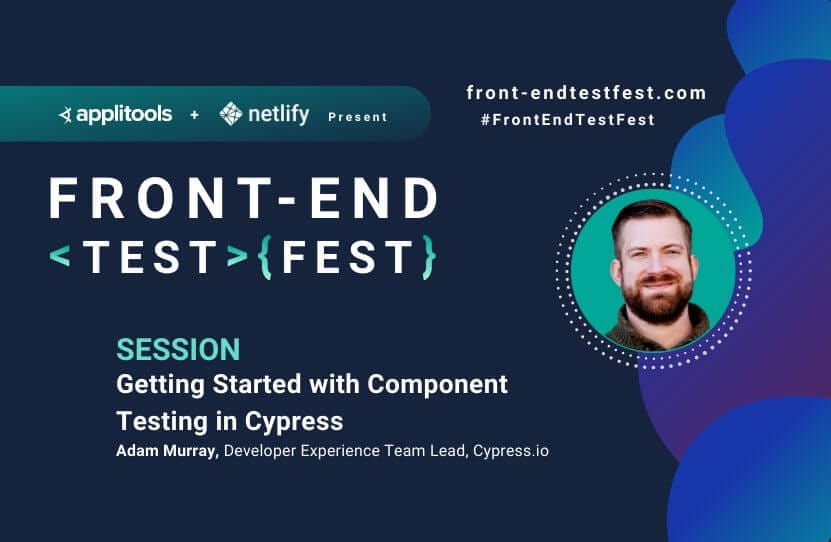 applitools + netlify Present

front-endtestfest.com
#FrontEndTestFest

FRONT-END
<TEST>{FEST}

SESSION
Getting Started with Component Testing in Cypress
Adam Murray, Developer Experience Team Lead, Cypress.io